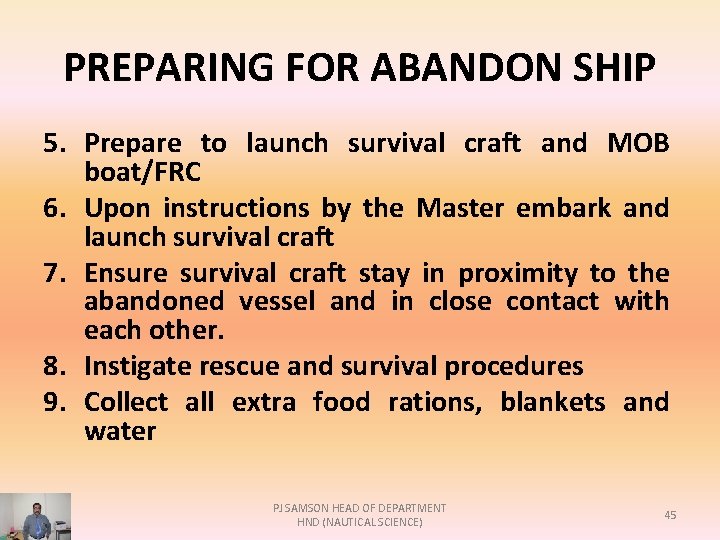 PREPARING FOR ABANDON SHIP

5. Prepare to launch survival craft and MOB boat/FRC
6. Upon instructions by the Master embark and launch survival craft
7. Ensure survival craft stay in proximity to the abandoned vessel and in close contact with each other.
8. Instigate rescue and survival procedures
9. Collect all extra food rations, blankets and water

PJ SAMSON HEAD OF DEPARTMENT
HND (NAUTICAL SCIENCE)

45